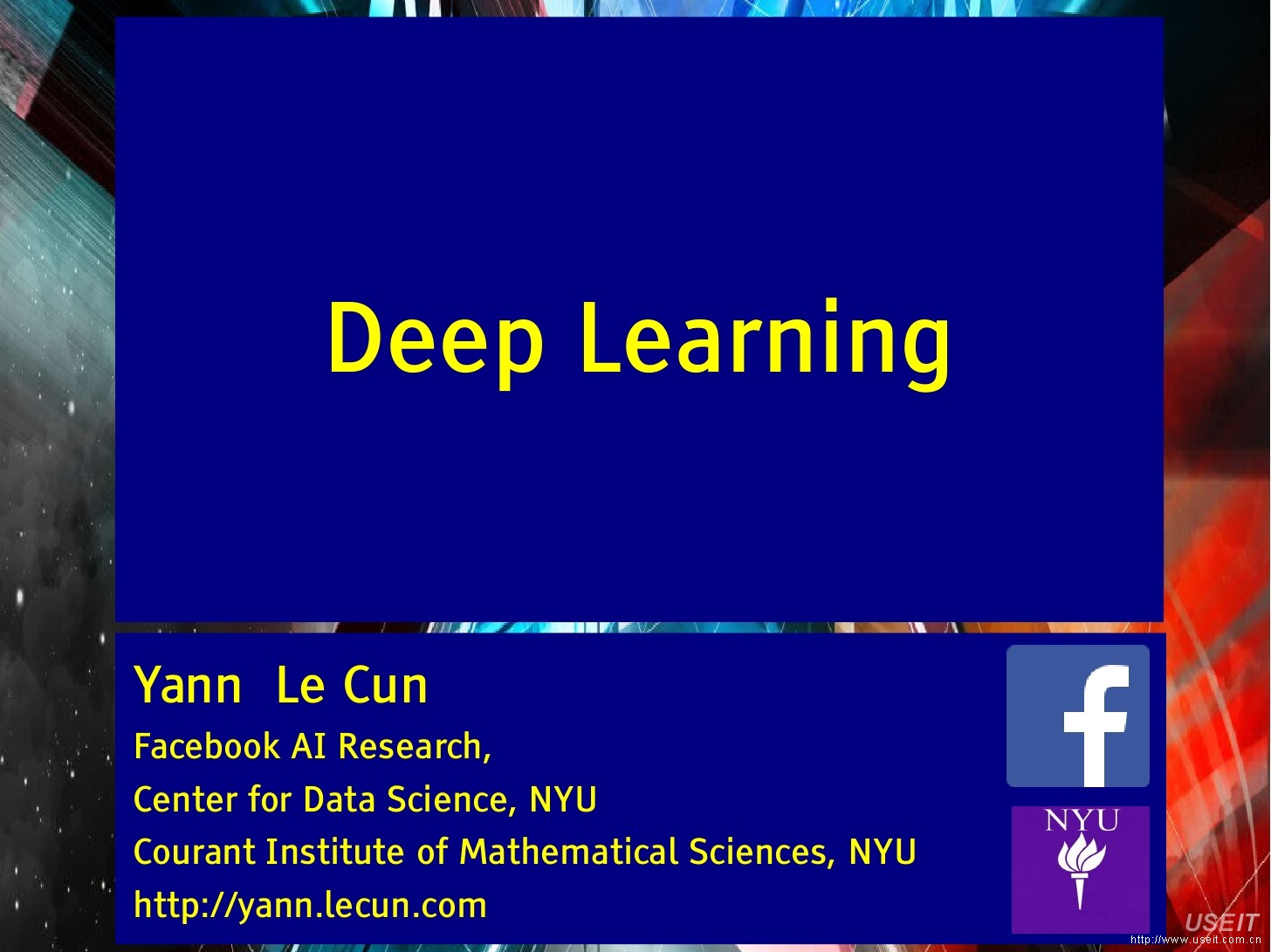 Deep Learning

Yann Le Cun
Facebook AI Research,
Center for Data Science, NYU
Courant Institute of Mathematical Sciences, NYU
http://yann.lecun.com

f

NYU

USEIT
http://www.useit.com.cn